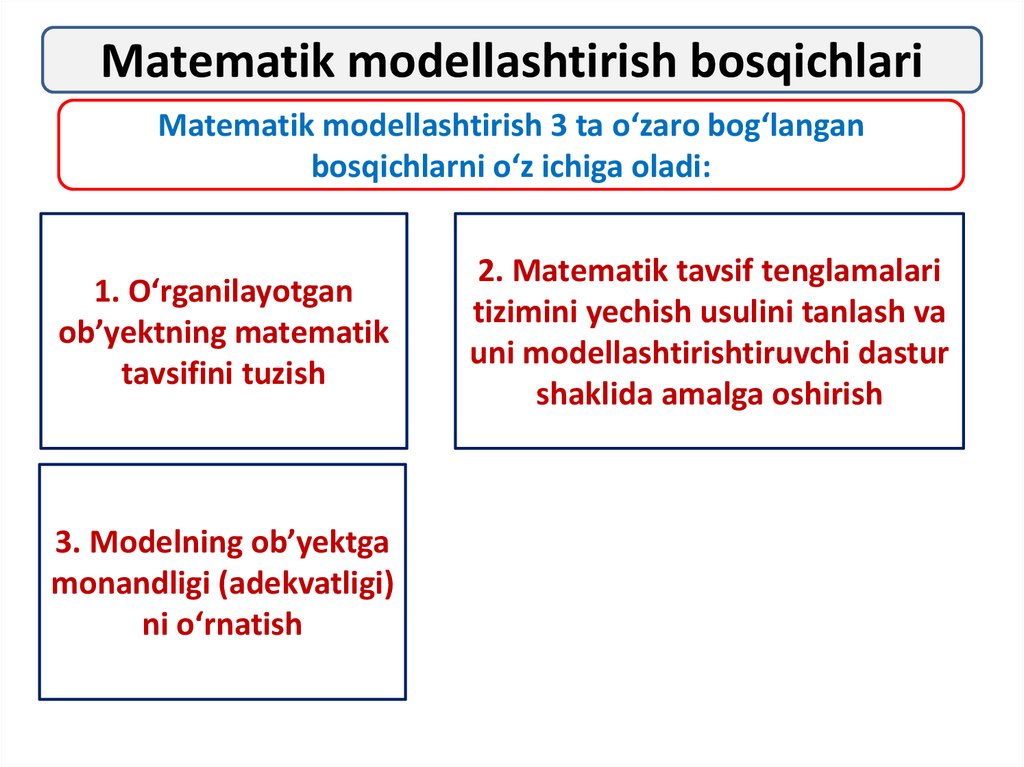 Matematik modellashtirish bosqichlari

Matematik modellashtirish 3 ta o‘zaro bog‘langan bosqichlarni o‘z ichiga oladi:

1. O‘rganilayotgan ob’yektning matematik tavsifini tuzish

2. Matematik tavsif tenglamalari tizimini yechish usulini tanlash va uni modellashtirishtiruvchi dastur shaklida amalga oshirish

3. Modelning ob’yektga monandligi (adekvatligi) ni o‘rnatish